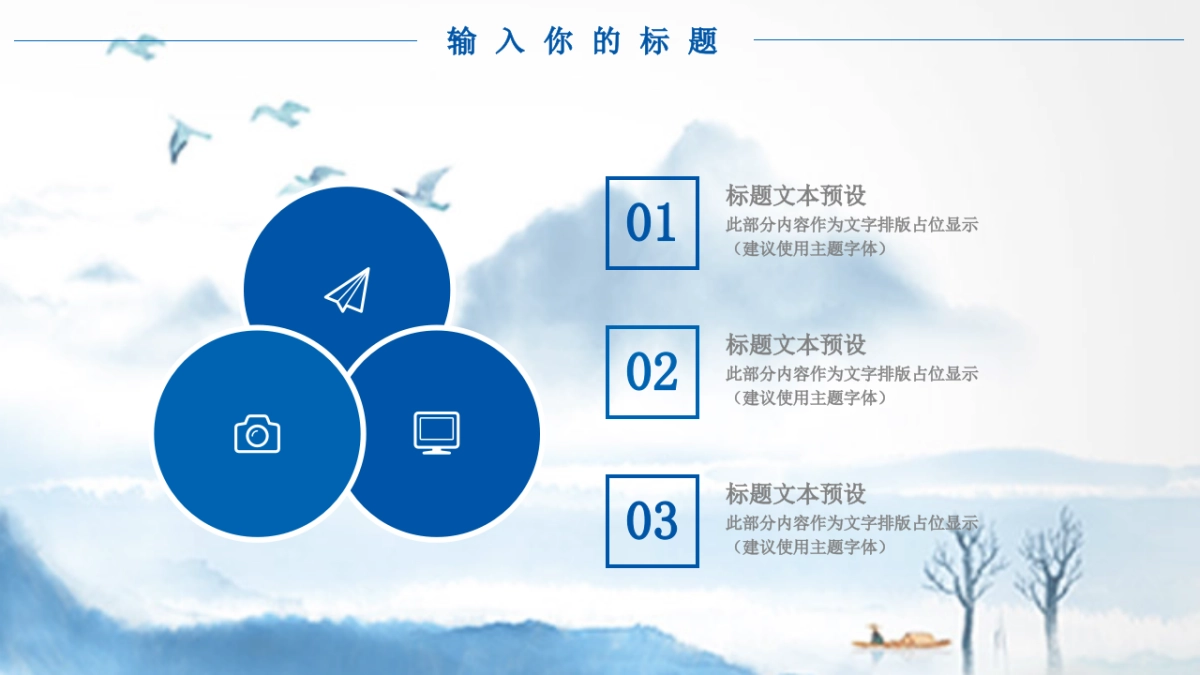 输入你的标题

01

标题文本预设

此部分内容作为文字排版占位显示（建议使用主题字体）

02

标题文本预设

此部分内容作为文字排版占位显示（建议使用主题字体）

03

标题文本预设

此部分内容作为文字排版占位显示（建议使用主题字体）